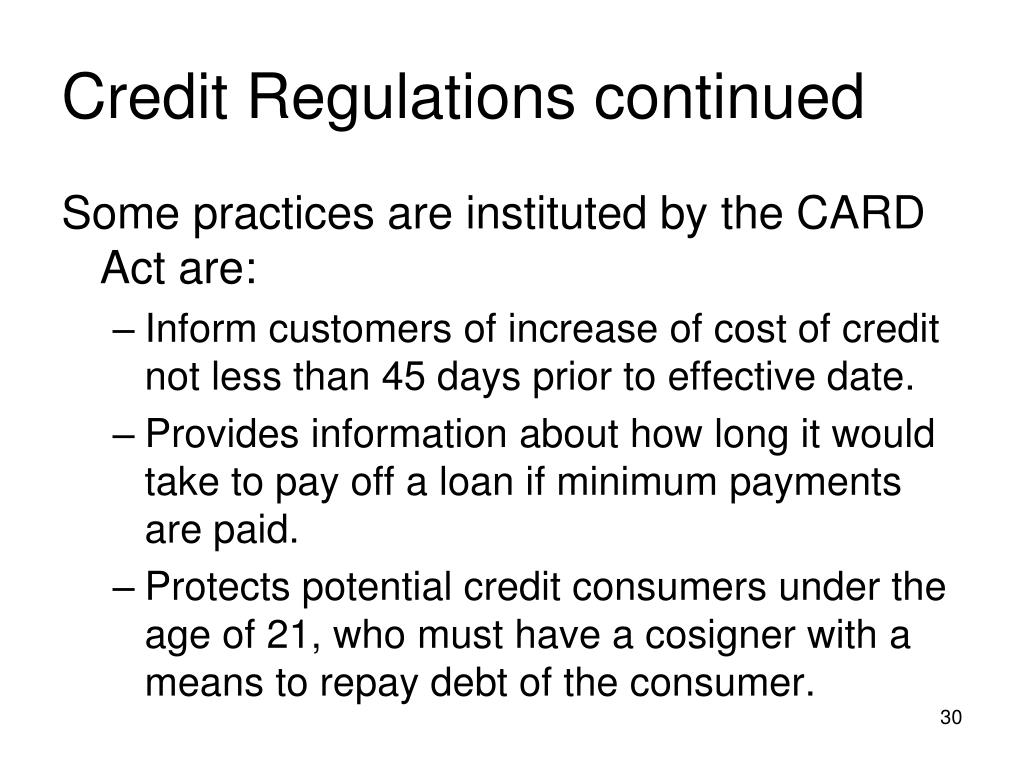 Credit Regulations continued

Some practices are instituted by the CARD Act are:

– Inform customers of increase of cost of credit not less than 45 days prior to effective date.

– Provides information about how long it would take to pay off a loan if minimum payments are paid.

– Protects potential credit consumers under the age of 21, who must have a cosigner with a means to repay debt of the consumer.

30